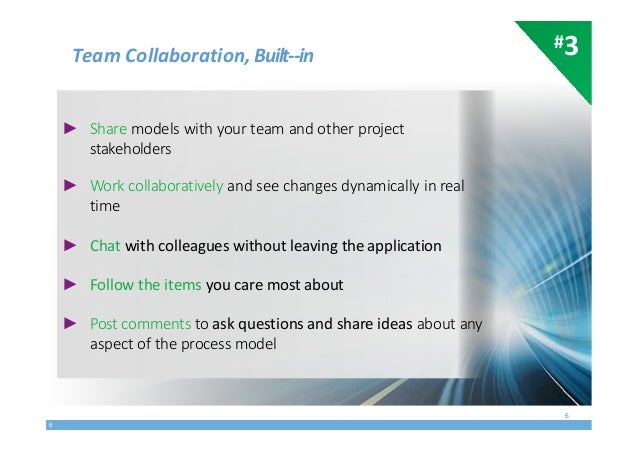 Team Collaboration, Built--in

#3

► Share models with your team and other project stakeholders

► Work collaboratively and see changes dynamically in real time

► Chat with colleagues without leaving the application

► Follow the items you care most about

► Post comments to ask questions and share ideas about any aspect of the process model

6

6